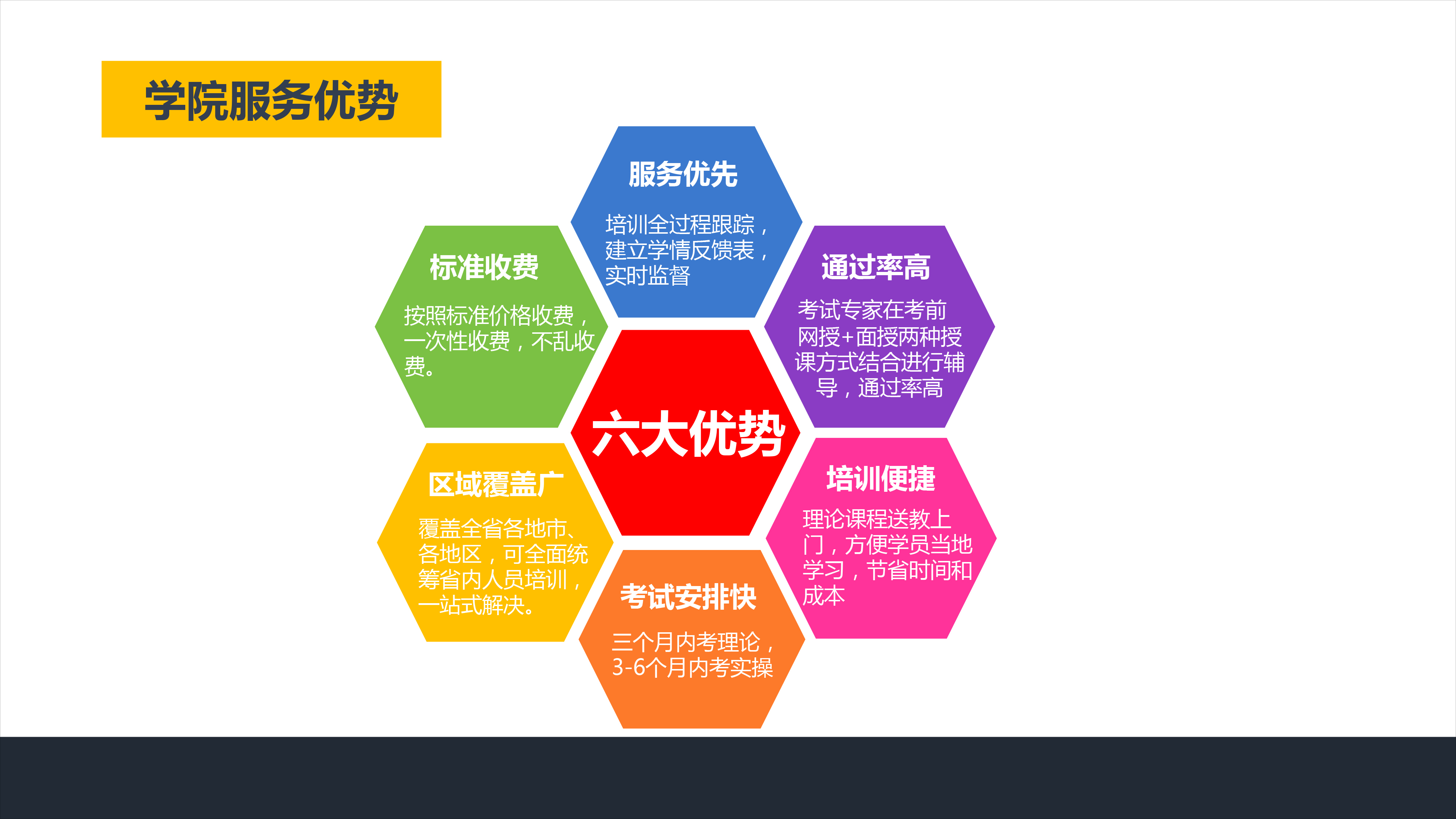 学院服务优势

服务优先

培训全过程跟踪，建立学情反馈表，实时监督

标准收费

按照标准价格收费，一次性收费，不乱收费。

通过率高

考试专家在考前网授+面授两种授课方式结合进行辅导，通过率高

六大优势

区域覆盖广

覆盖全省各地市、各地区，可全面统筹省内人员培训，一站式解决。

培训便捷

理论课程送教上门，方便学员当地学习，节省时间和成本

考试安排快

三个月内考理论，3-6个月内考实操